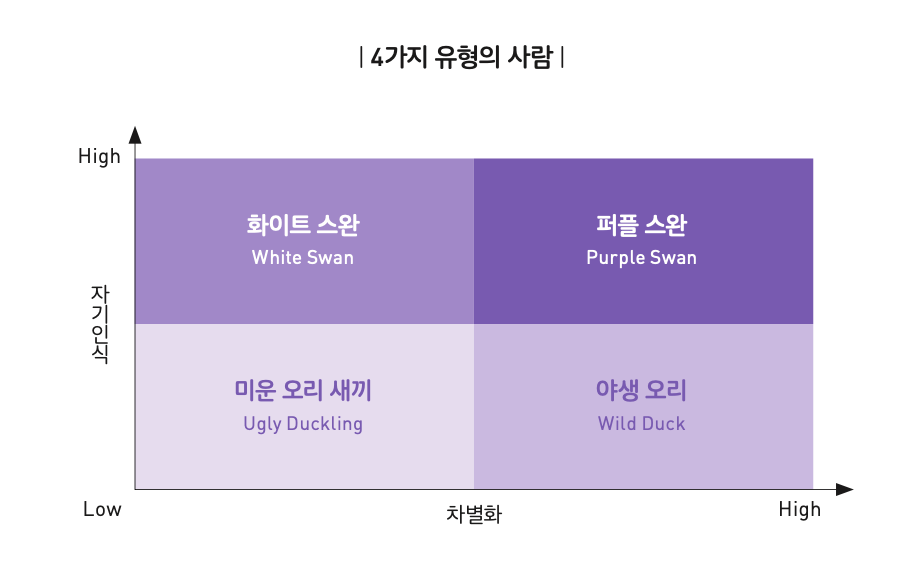 | 4가지 유형의 사람 |

High

자기인식

화이트 스완
White Swan

퍼플 스완
Purple Swan

미운 오리 새끼
Ugly Duckling

야생 오리
Wild Duck

Low

차별화

High